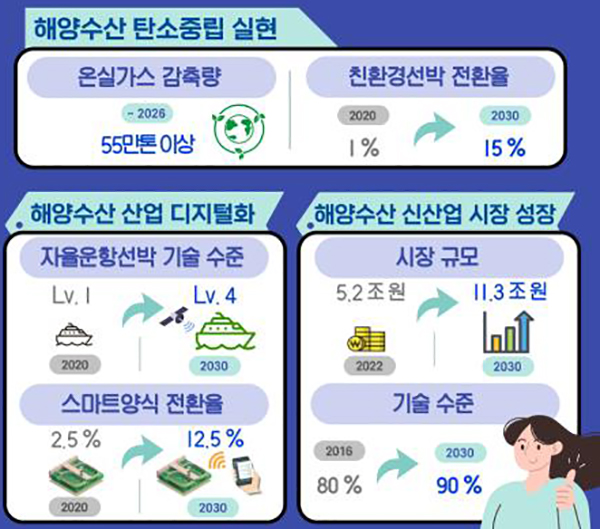 해양수산 탄소중립 실현

온실가스 감축량

~ 2026

55만톤 이상

친환경선박 전환율

2020

1 %

2030

15 %

해양수산 산업 디지털화

자율운항선박 기술 수준

Lv. 1

2020

Lv. 4

2030

스마트양식 전환율

2.5 %

2020

12.5 %

2030

해양수산 신산업 시장 성장

시장 규모

5.2 조 원

2022

11.3 조 원

2030

기술 수준

2016

80 %

2030

90 %